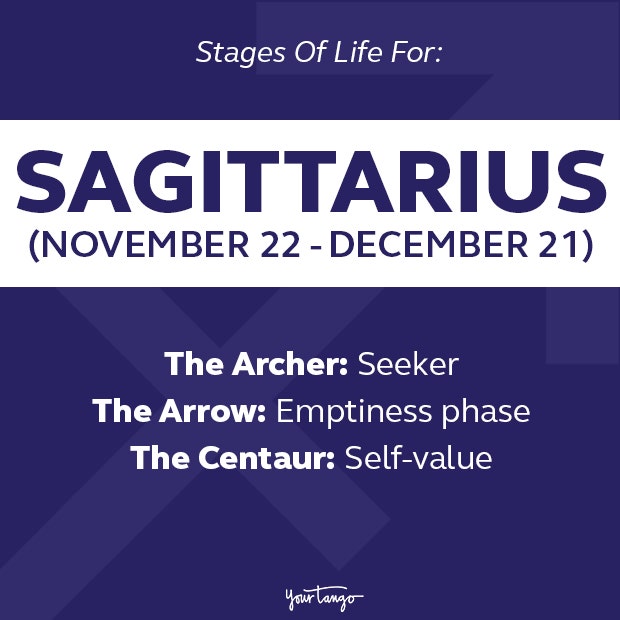 Stages Of Life For:

SAGITTARIUS
(NOVEMBER 22 - DECEMBER 21)

The Archer: Seeker
The Arrow: Emptiness phase
The Centaur: Self-value

YourTango